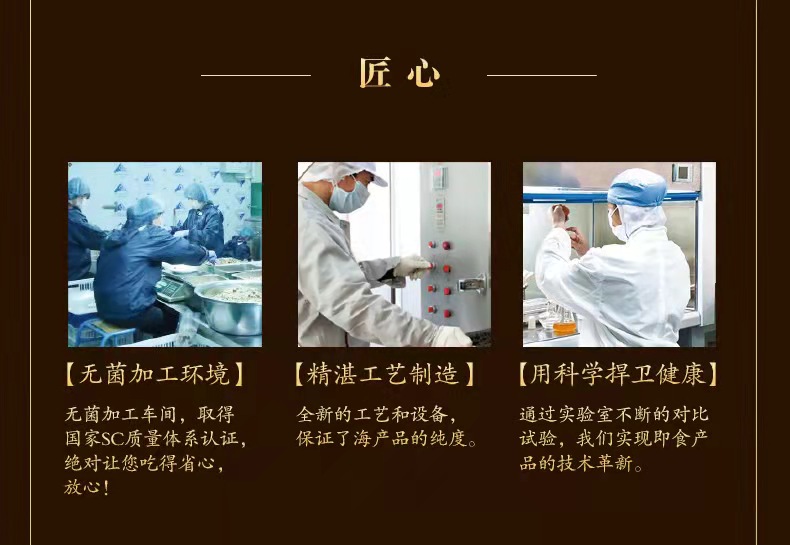 匠心

【无菌加工环境】

无菌加工车间，取得国家SC质量体系认证，绝对让您吃得省心，放心！

【精湛工艺制造】

全新的工艺和设备，保证了海产品的纯度。

【用科学捍卫健康】

通过实验室不断的对比试验，我们实现即食产品的技术革新。